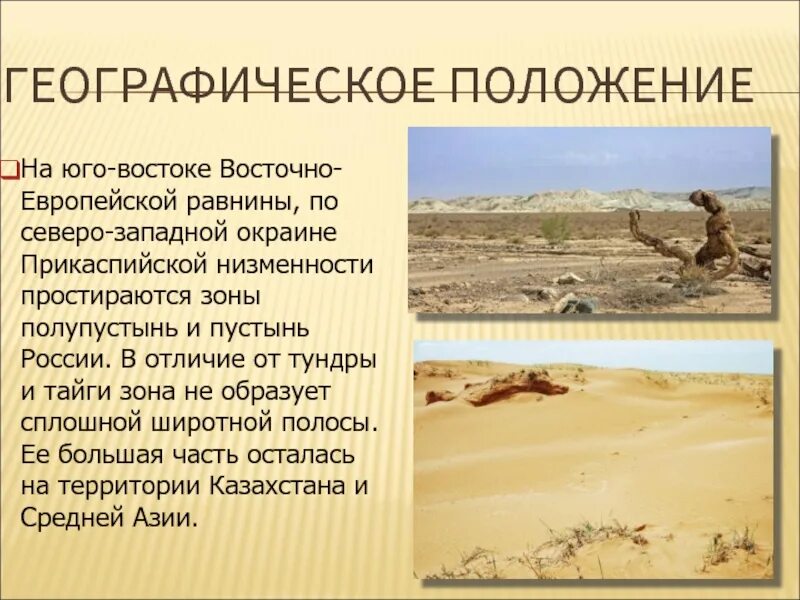 ГЕОГРАФИЧЕСКОЕ ПОЛОЖЕНИЕ

На юго-востоке Восточно-Европейской равнины, по северо-западной окраине Прикаспийской низменности простираются зоны полупустынь и пустынь России. В отличие от тундры и тайги зона не образует сплошной широтной полосы. Ее большая часть осталась на территории Казахстана и Средней Азии.